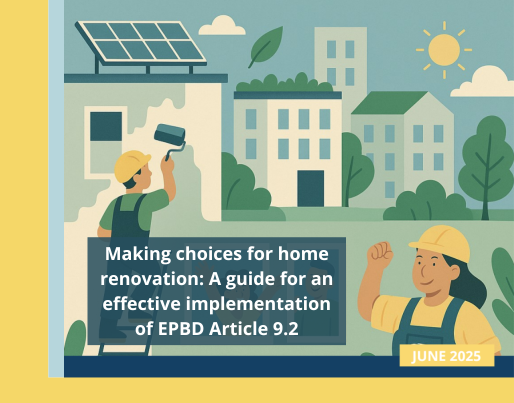 Making choices for home renovation: A guide for an effective implementation of EPBD Article 9.2

JUNE 2025